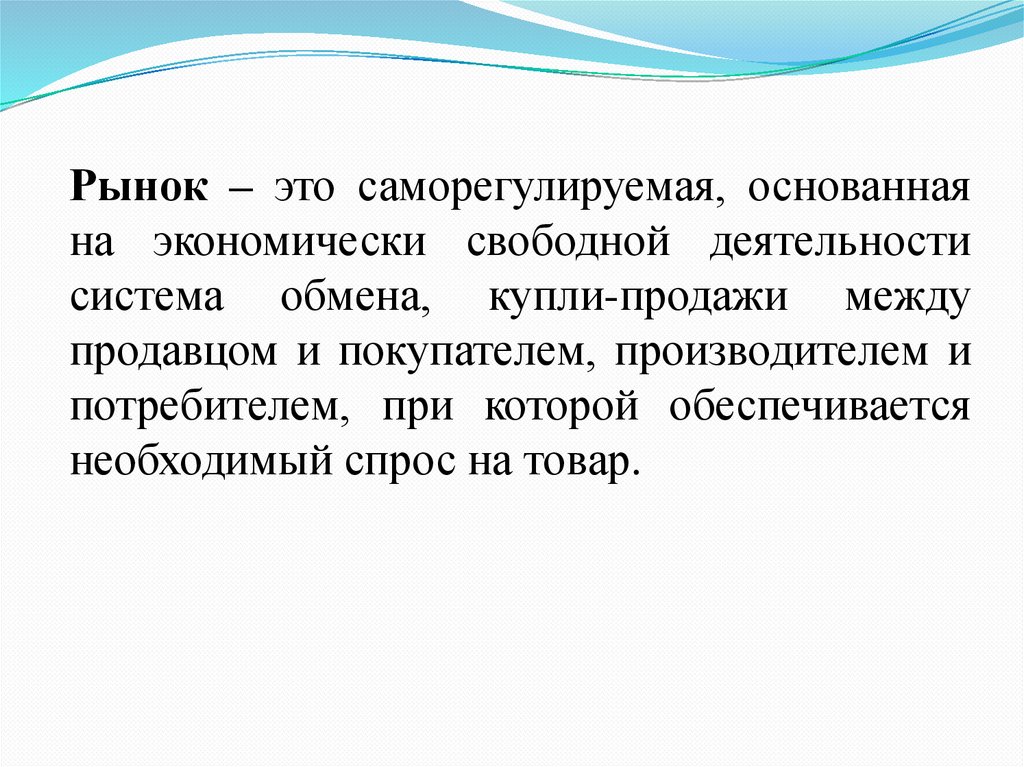 Рынок – это саморегулируемая, основанная на экономически свободной деятельности система обмена, купли-продажи между продавцом и покупателем, производителем и потребителем, при которой обеспечивается необходимый спрос на товар.